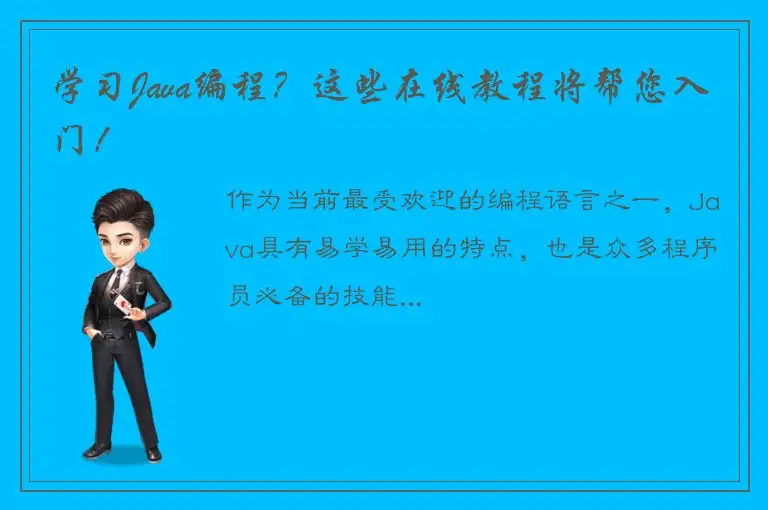 学习Java编程？这些在线教程将帮您入门！

作为当前最受欢迎的编程语言之一，Java具有易学易用的特点，也是众多程序员必备的技能...